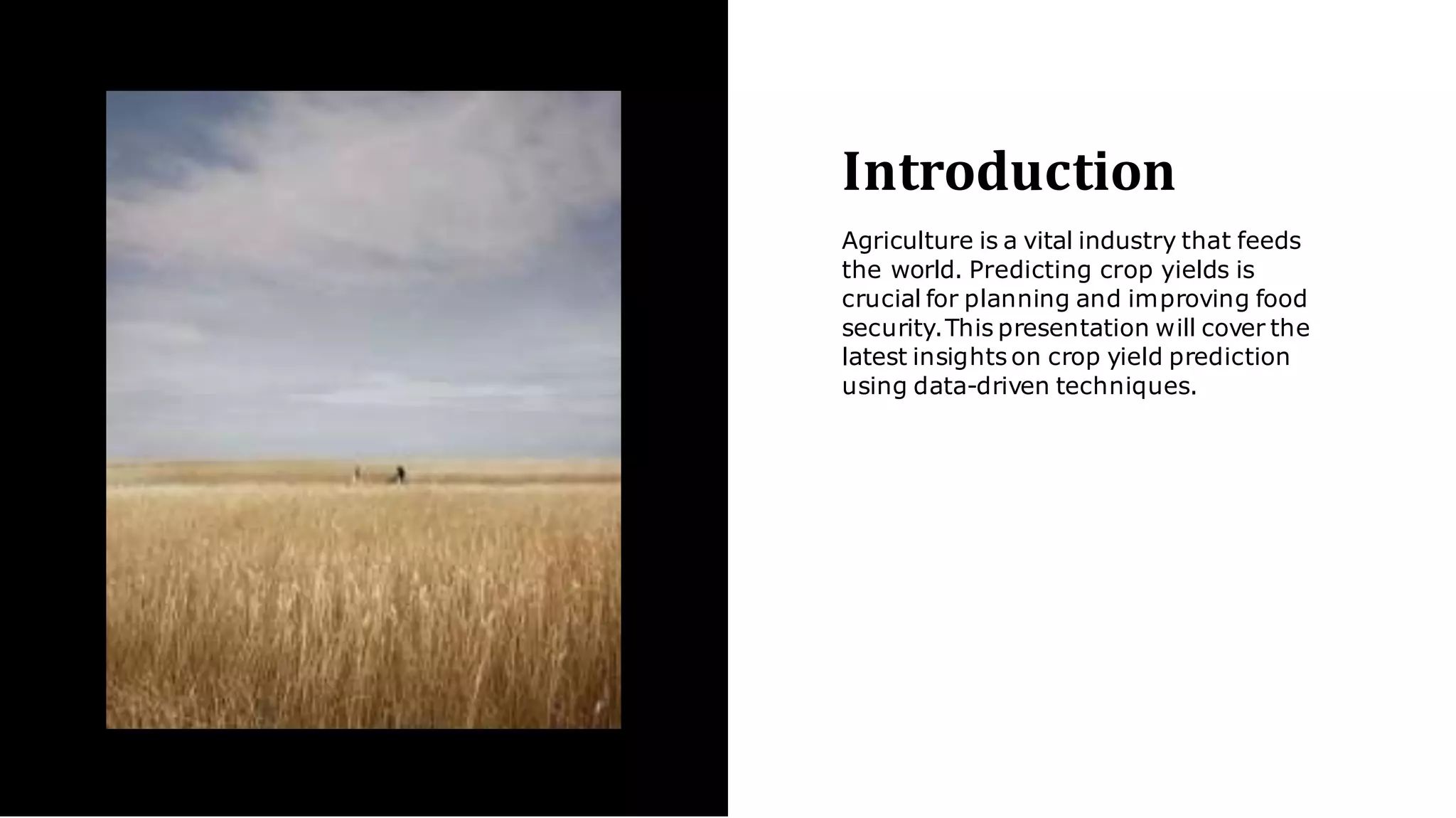 Introduction

Agriculture is a vital industry that feeds the world. Predicting crop yields is crucial for planning and improving food security. This presentation will cover the latest insights on crop yield prediction using data-driven techniques.